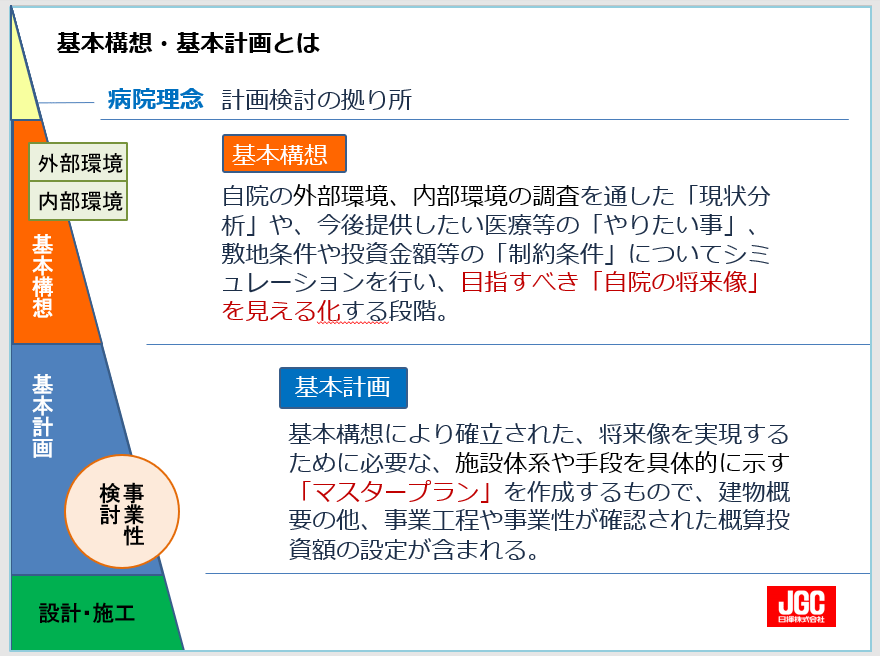 基本構想・基本計画とは

病院理念　計画検討の拠り所

外部環境
内部環境

基本構想

基本構想

自院の外部環境、内部環境の調査を通した「現状分析」や、今後提供したい医療等の「やりたい事」、敷地条件や投資金額等の「制約条件」についてシミュレーションを行い、目指すべき「自院の将来像」を見える化する段階。

基本計画

基本計画

基本構想により確立された、将来像を実現するために必要な、施設体系や手段を具体的に示す「マスタープラン」を作成するもので、建物概要の他、事業工程や事業性が確認された概算投資額の設定が含まれる。

事業性検討

設計・施工

JGC
日揮株式会社